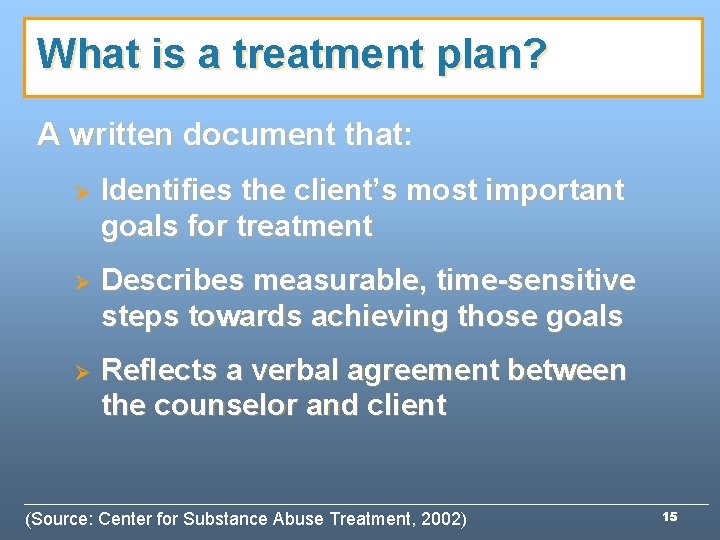 What is a treatment plan?

A written document that:

➢ Identifies the client's most important goals for treatment

➢ Describes measurable, time-sensitive steps towards achieving those goals

➢ Reflects a verbal agreement between the counselor and client

(Source: Center for Substance Abuse Treatment, 2002)

15